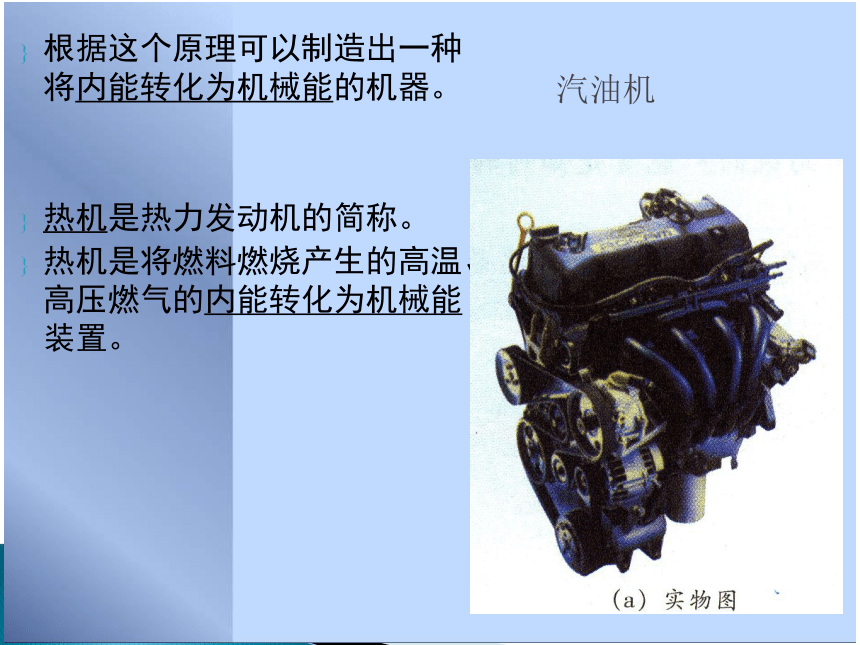 根据这个原理可以制造出一种将内能转化为机械能的机器。

汽油机

热机是热力发动机的简称。

热机是将燃料燃烧产生的高温、高压燃气的内能转化为机械能装置。

(a) 实物图